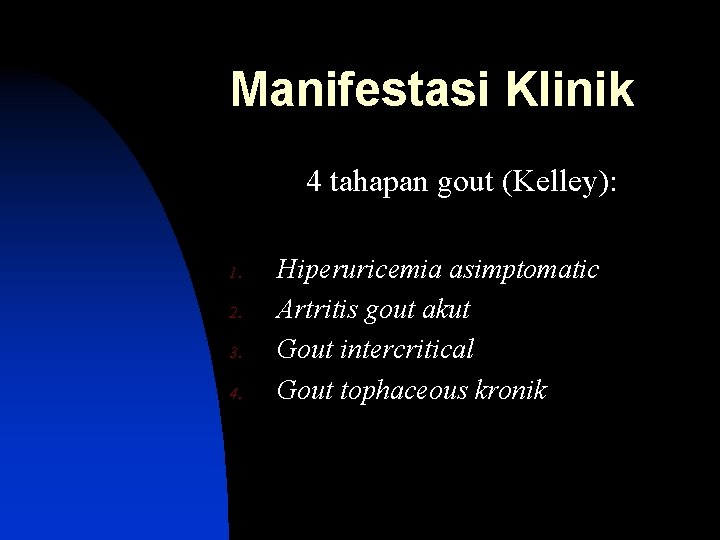 Manifestasi Klinik

4 tahapan gout (Kelley):

1. Hiperuricemia asimptomatic
2. Artritis gout akut
3. Gout intercritical
4. Gout tophaceous kronik